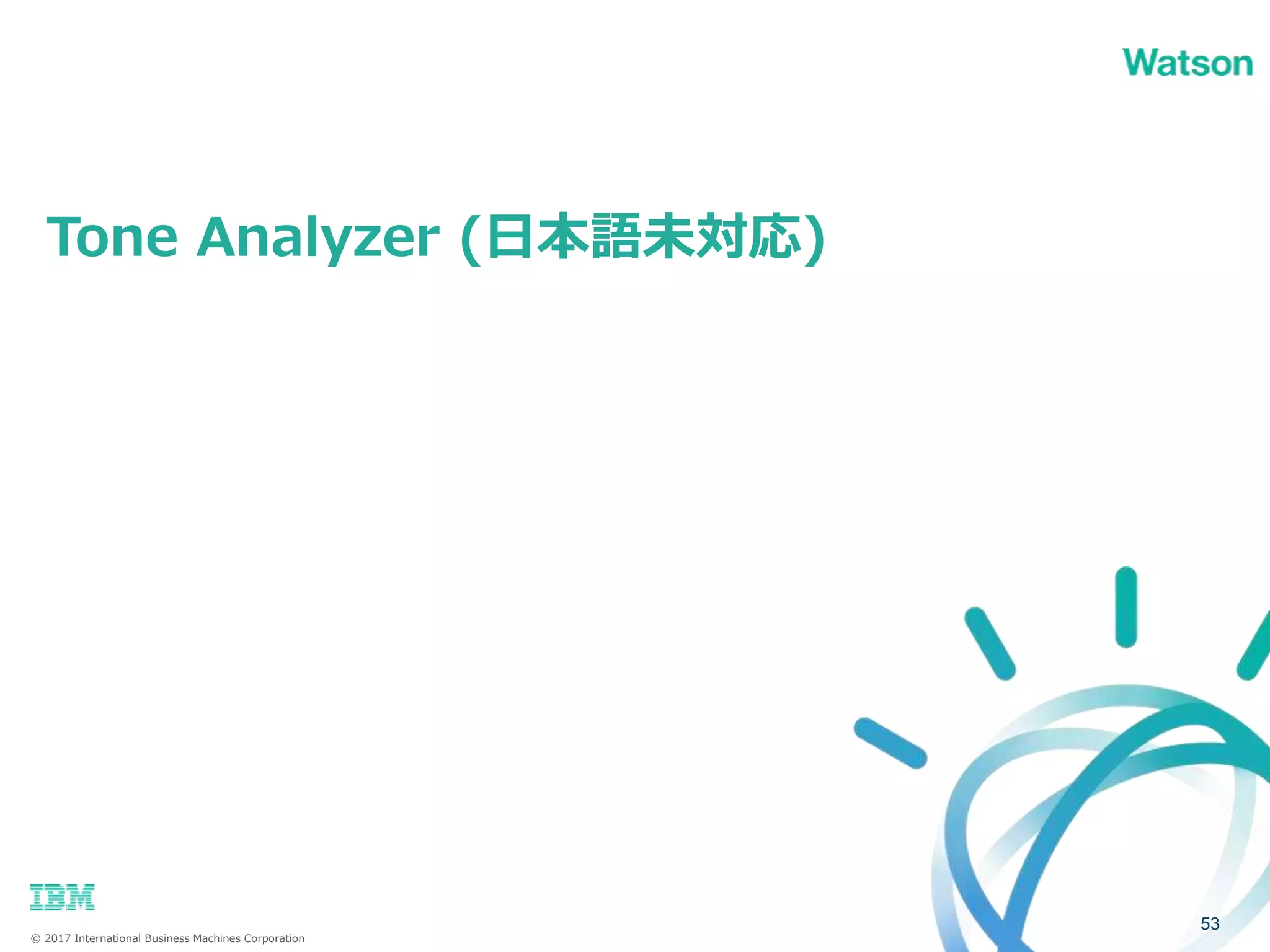 Watson

Tone Analyzer (日本語未対応)

IBM

© 2017 International Business Machines Corporation

53